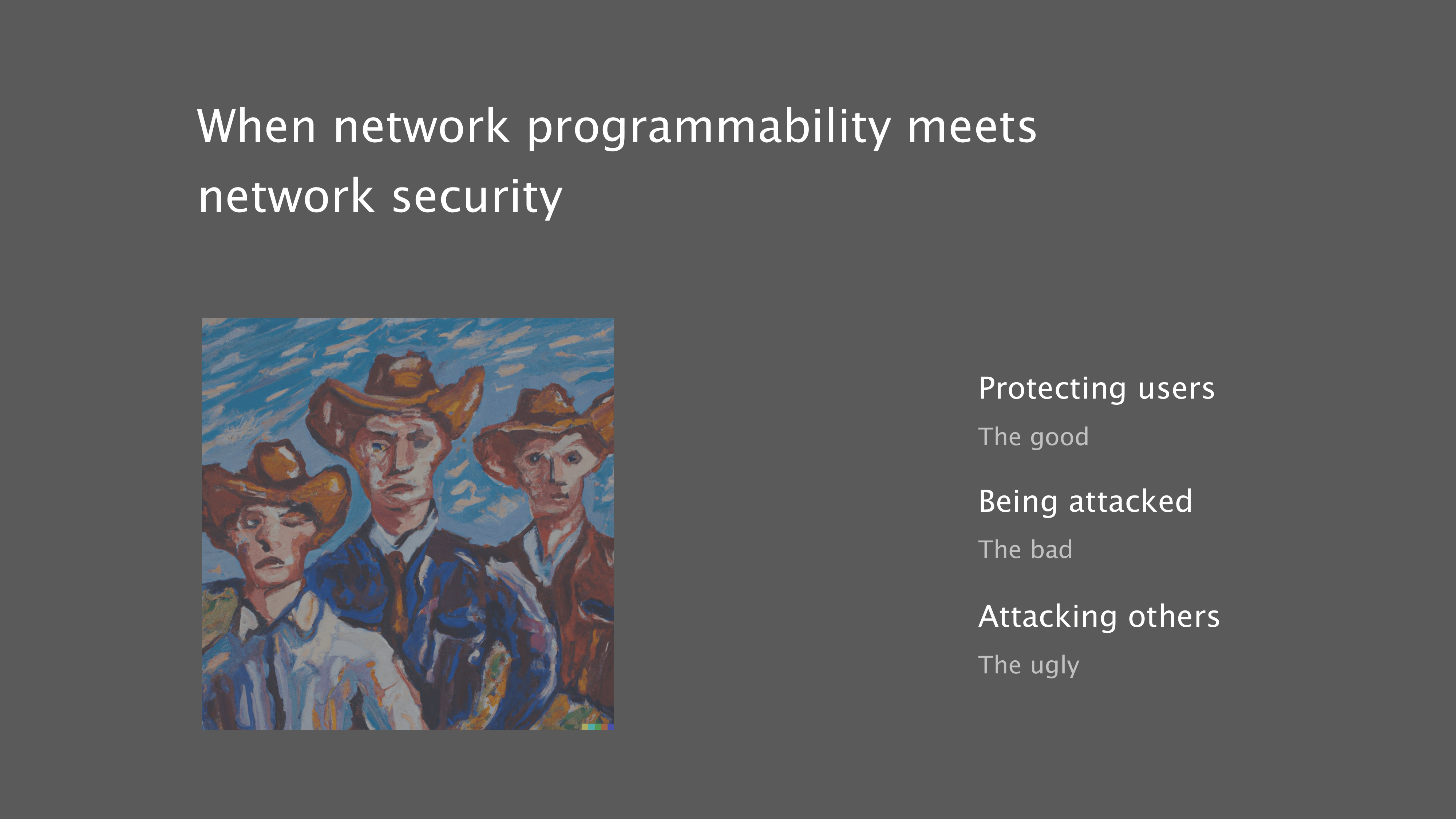 When network programmability meets network security

Protecting users

The good

Being attacked

The bad

Attacking others

The ugly